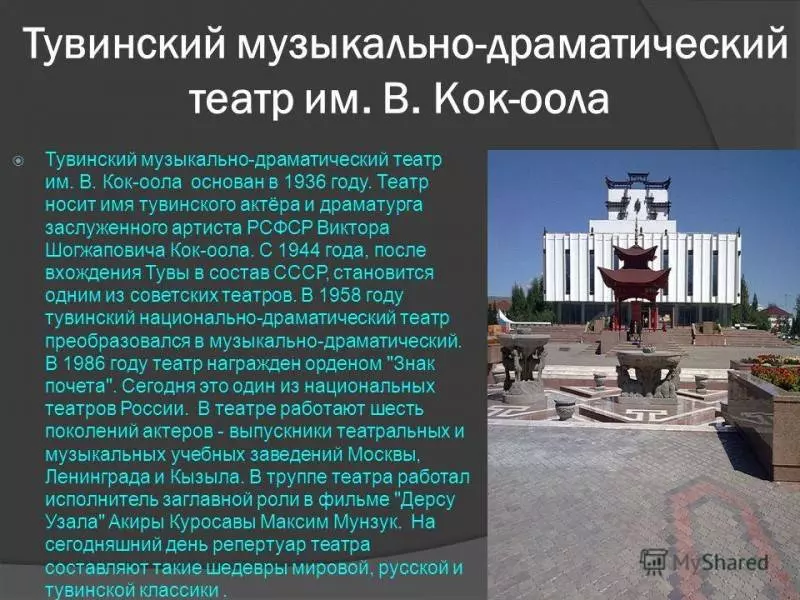 Тувинский музыкально-драматический театр им. В. Кок-оола

Тувинский музыкально-драматический театр им. В. Кок-оола основан в 1936 году. Театр носит имя тувинского актёра и драматурга заслуженного артиста РСФСР Виктора Шогжаповича Кок-оола. С 1944 года, после вхождения Тувы в состав СССР, становится одним из советских театров. В 1958 году тувинский национально-драматический театр преобразовался в музыкально-драматический. В 1986 году театр награжден орденом "Знак почета". Сегодня это один из национальных театров России. В театре работают шесть поколений актеров - выпускники театральных и музыкальных учебных заведений Москвы, Ленинграда и Кызыла. В труппе театра работал исполнитель заглавной роли в фильме "Дерсу Узала" Акиры Куросавы Максим Мунзук. На сегодняшний день репертуар театра составляют такие шедевры мировой, русской и тувинской классики .

MyShared